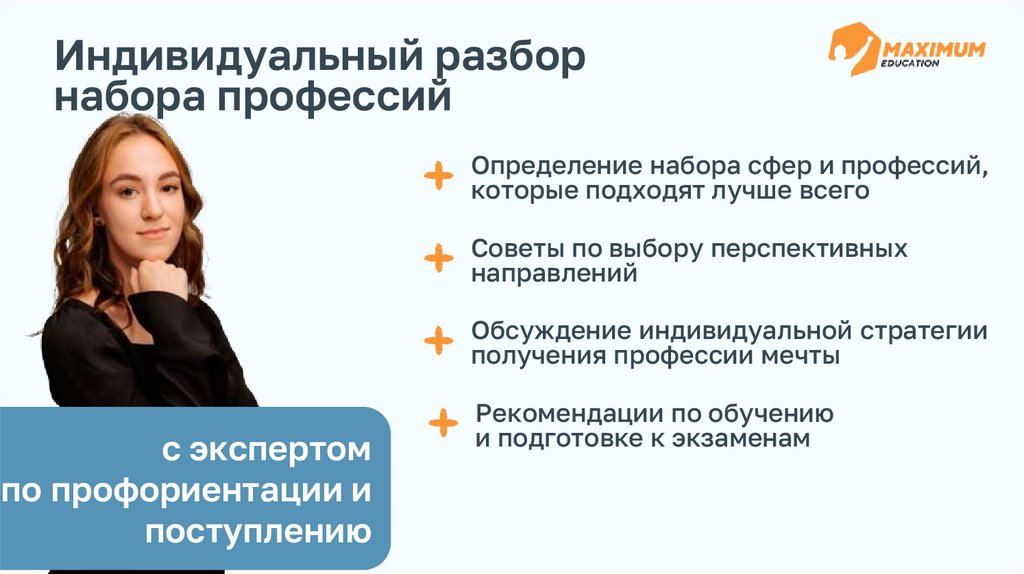 Индивидуальный разбор набора профессий

MAXIMUM EDUCATION

Определение набора сфер и профессий, которые подходят лучше всего

Советы по выбору перспективных направлений

Обсуждение индивидуальной стратегии получения профессии мечты

Рекомендации по обучению и подготовке к экзаменам

с экспертом по профориентации и поступлению